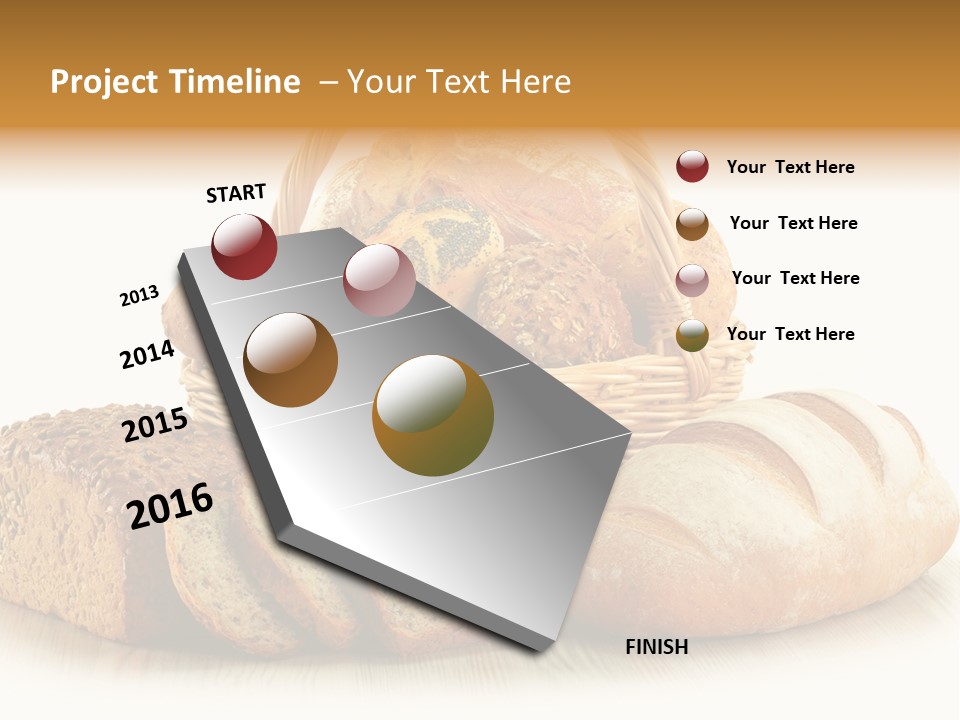 Project Timeline – Your Text Here

START

2013

2014

2015

2016

FINISH

Your Text Here

Your Text Here

Your Text Here

Your Text Here